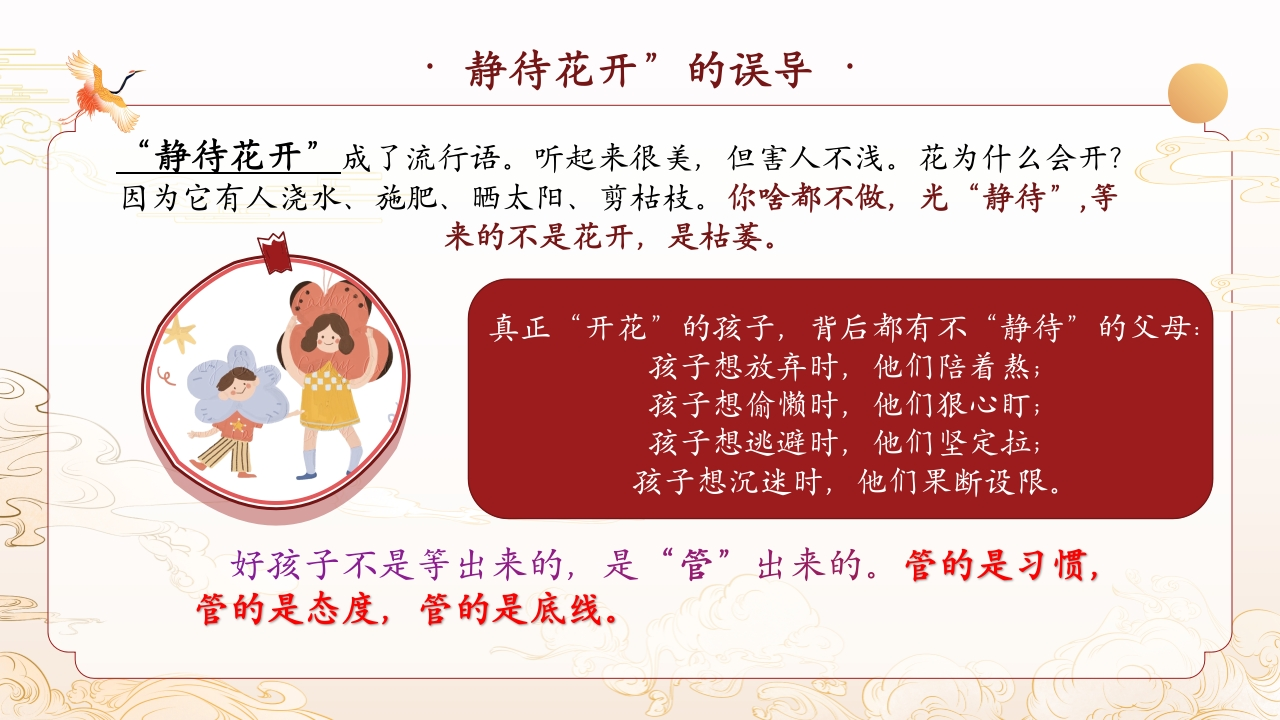 · 静待花开”的误导 ·

“静待花开”成了流行语。听起来很美，但害人不浅。花为什么会开？因为它有人浇水、施肥、晒太阳、剪枯枝。你啥都不做，光“静待”,等来的不是花开，是枯萎。

真正“开花”的孩子，背后都有不“静待”的父母：
孩子想放弃时，他们陪着熬；
孩子想偷懒时，他们狠心盯；
孩子想逃避时，他们坚定拉；
孩子想沉迷时，他们果断设限。

好孩子不是等出来的，是“管”出来的。管的是习惯，管的是态度，管的是底线。